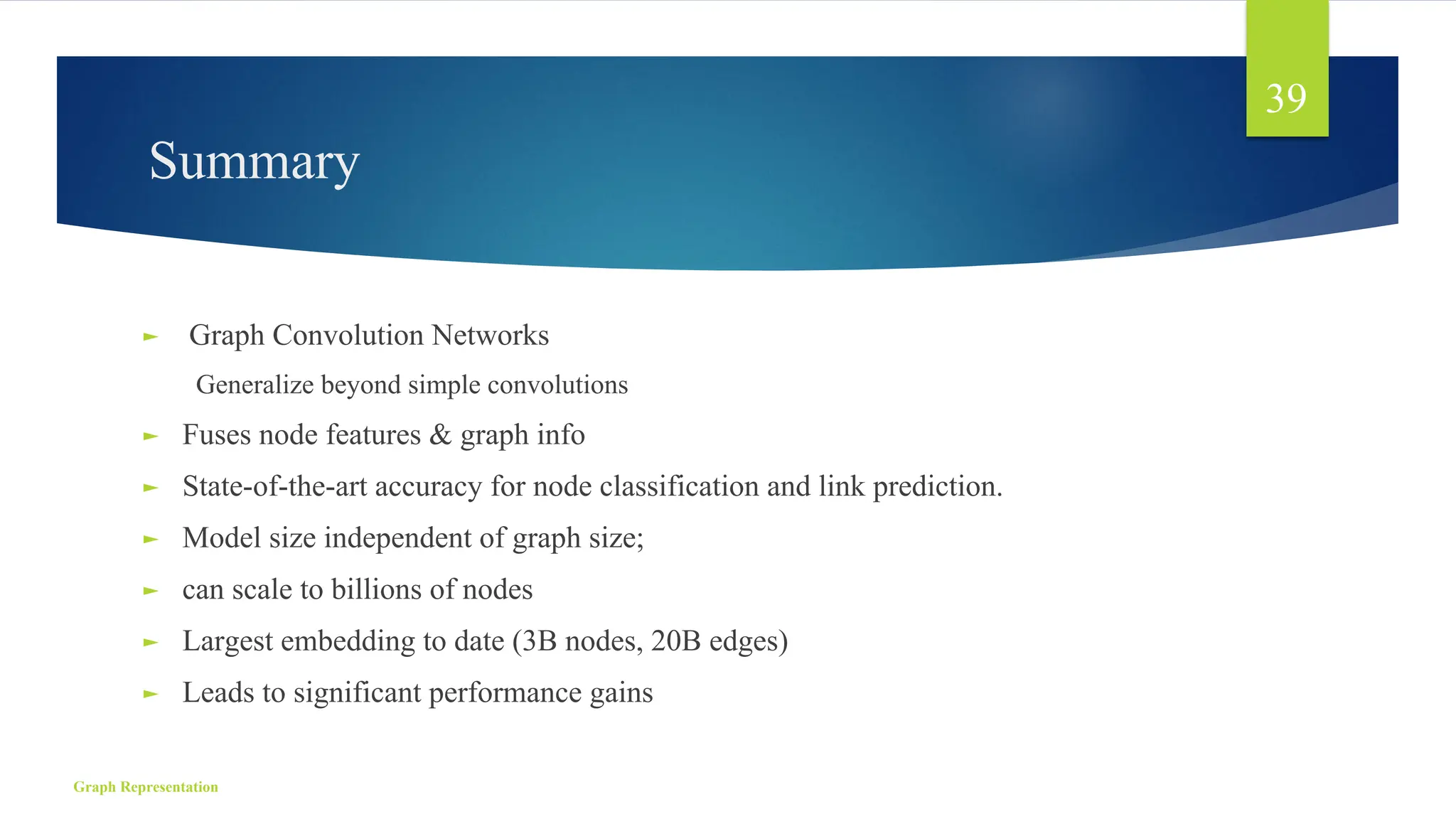 39

Summary

► Graph Convolution Networks

Generalize beyond simple convolutions

► Fuses node features & graph info

► State-of-the-art accuracy for node classification and link prediction.

► Model size independent of graph size;

► can scale to billions of nodes

► Largest embedding to date (3B nodes, 20B edges)

► Leads to significant performance gains

Graph Representation